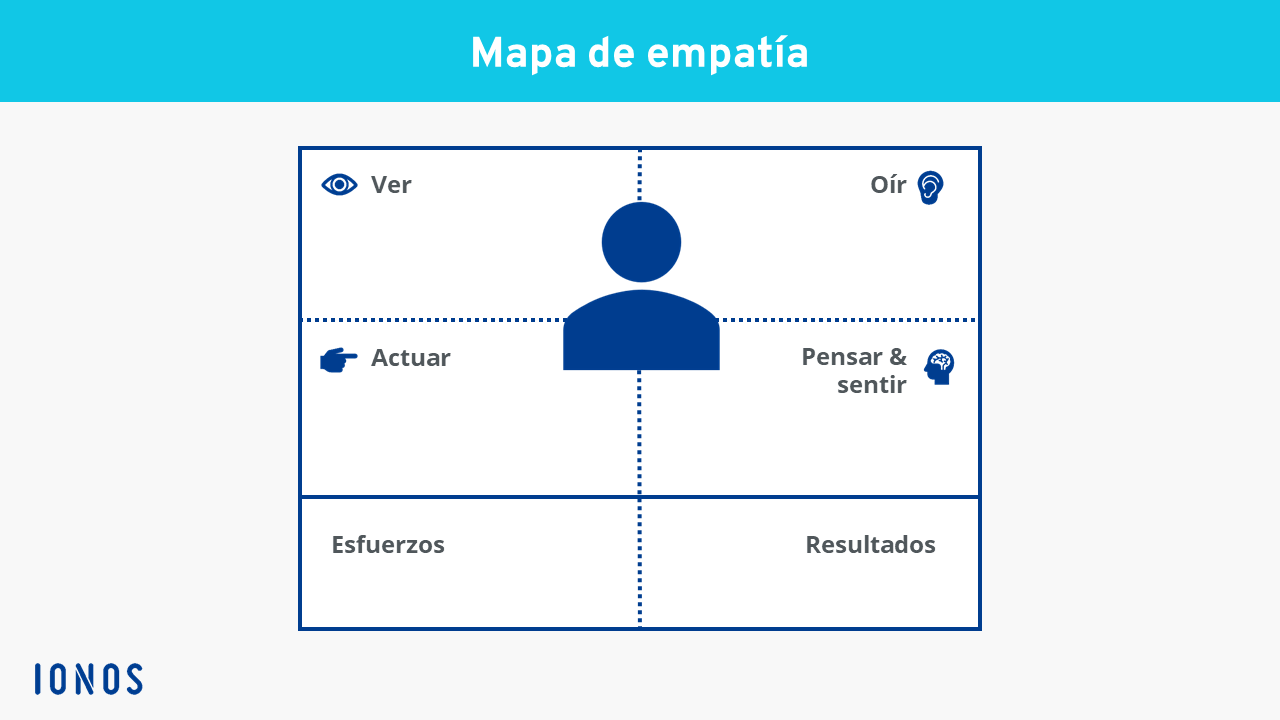 Mapa de empatía

Ver

Oír

Actuar

Pensar & sentir

Esfuerzos

Resultados

IONOS